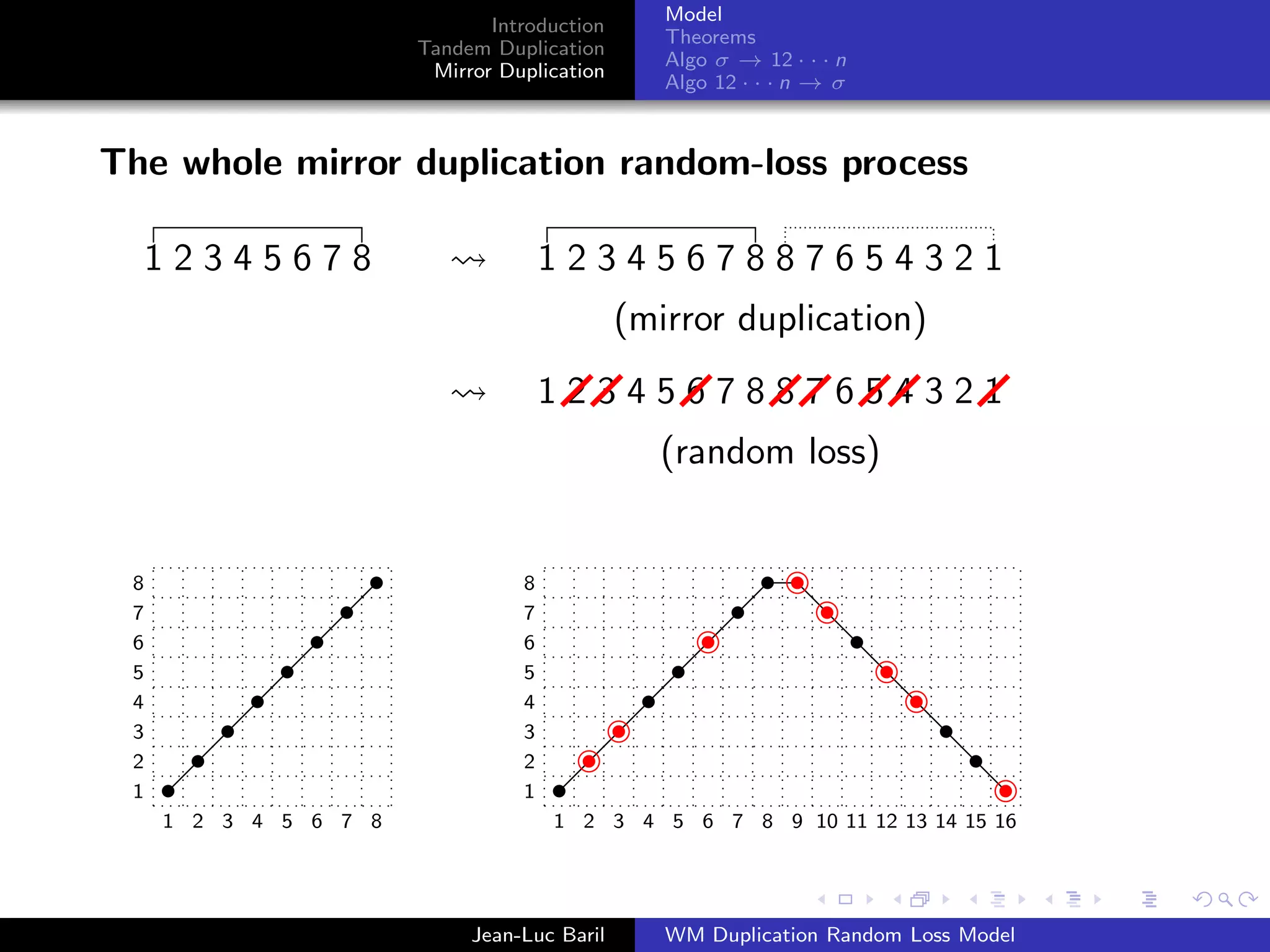 Introduction
Tandem Duplication
Mirror Duplication

Model
Theorems
Algo $\sigma \to 12 \cdots n$
Algo $12 \cdots n \to \sigma$

The whole mirror duplication random-loss process

1 2 3 4 5 6 7 8 $\rightsquigarrow$ 1 2 3 4 5 6 7 8 8 7 6 5 4 3 2 1

(mirror duplication)

$\rightsquigarrow$ 1 2 3 4 5 6 7 8 8 7 6 5 4 3 2 1

(random loss)

8
7
6
5
4
3
2
1
1 2 3 4 5 6 7 8

8
7
6
5
4
3
2
1
1 2 3 4 5 6 7 8 9 10 11 12 13 14 15 16

Jean-Luc Baril
WM Duplication Random Loss Model